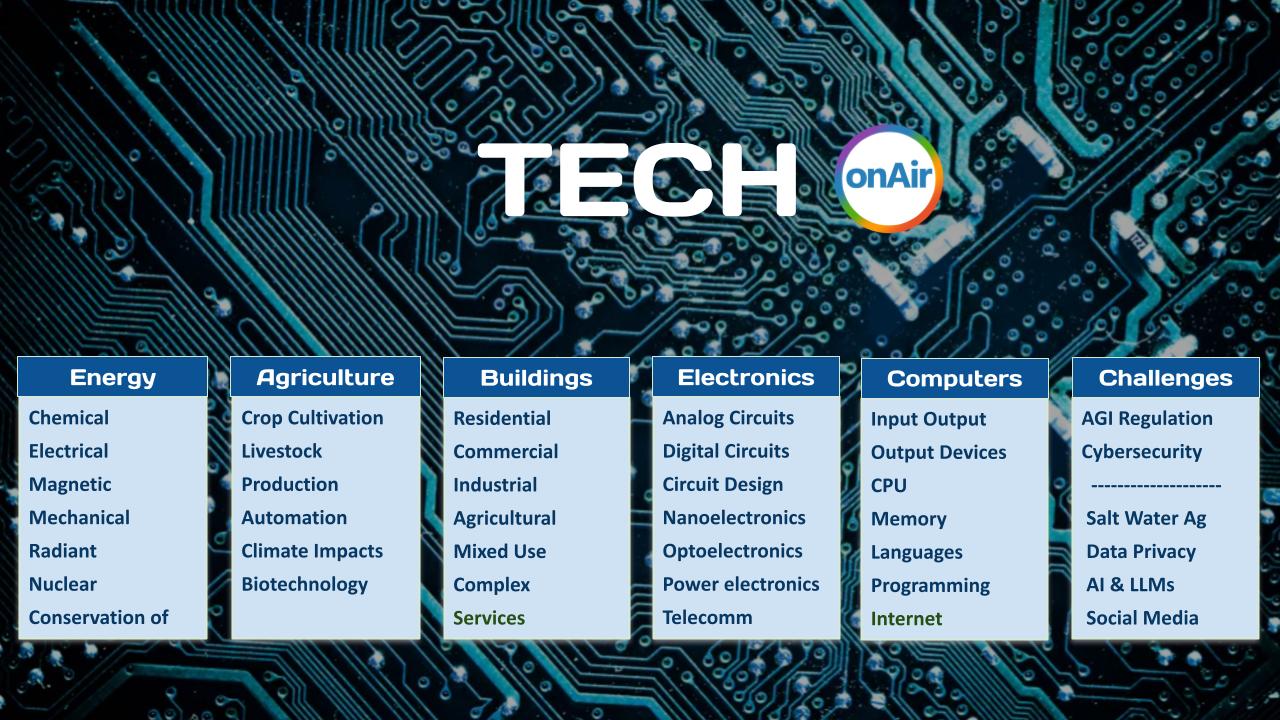 TECH onAir

Energy
Chemical
Electrical
Magnetic
Mechanical
Radiant
Nuclear
Conservation of

Agriculture
Crop Cultivation
Livestock
Production
Automation
Climate Impacts
Biotechnology

Buildings
Residential
Commercial
Industrial
Agricultural
Mixed Use
Complex
Services

Electronics
Analog Circuits
Digital Circuits
Circuit Design
Nanoelectronics
Optoelectronics
Power electronics
Telecomm

Computers
Input Output
Output Devices
CPU
Memory
Languages
Programming
Internet

Challenges
AGI Regulation
Cybersecurity
--------------------
Salt Water Ag
Data Privacy
AI & LLMs
Social Media